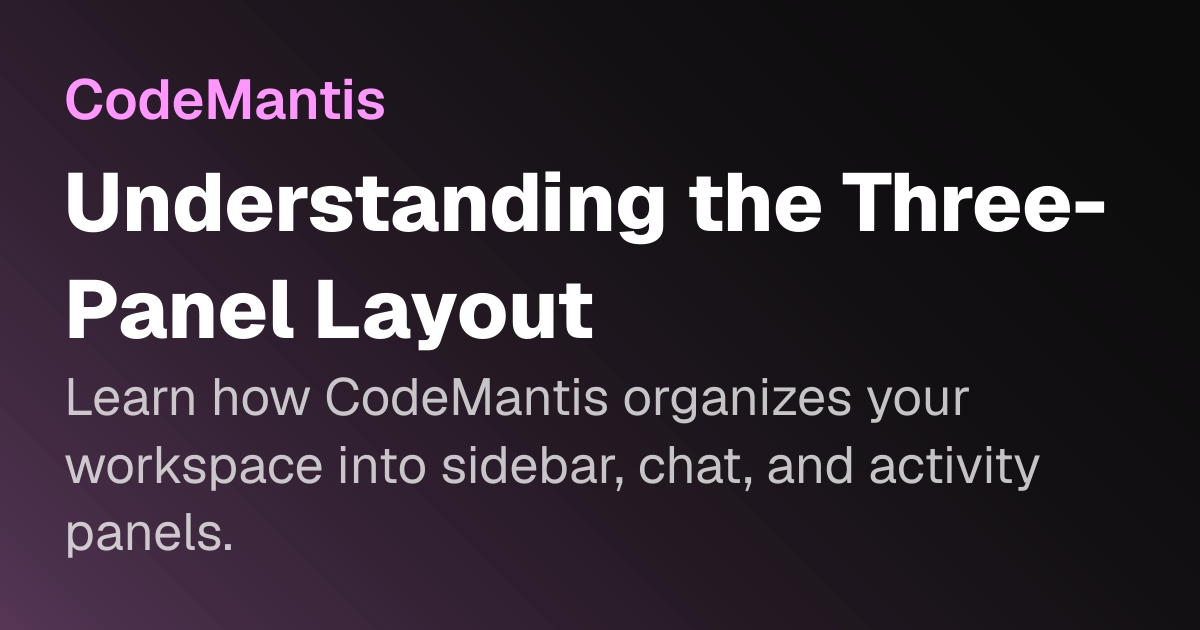 CodeMantis

Understanding the Three-Panel Layout

Learn how CodeMantis organizes your workspace into sidebar, chat, and activity panels.